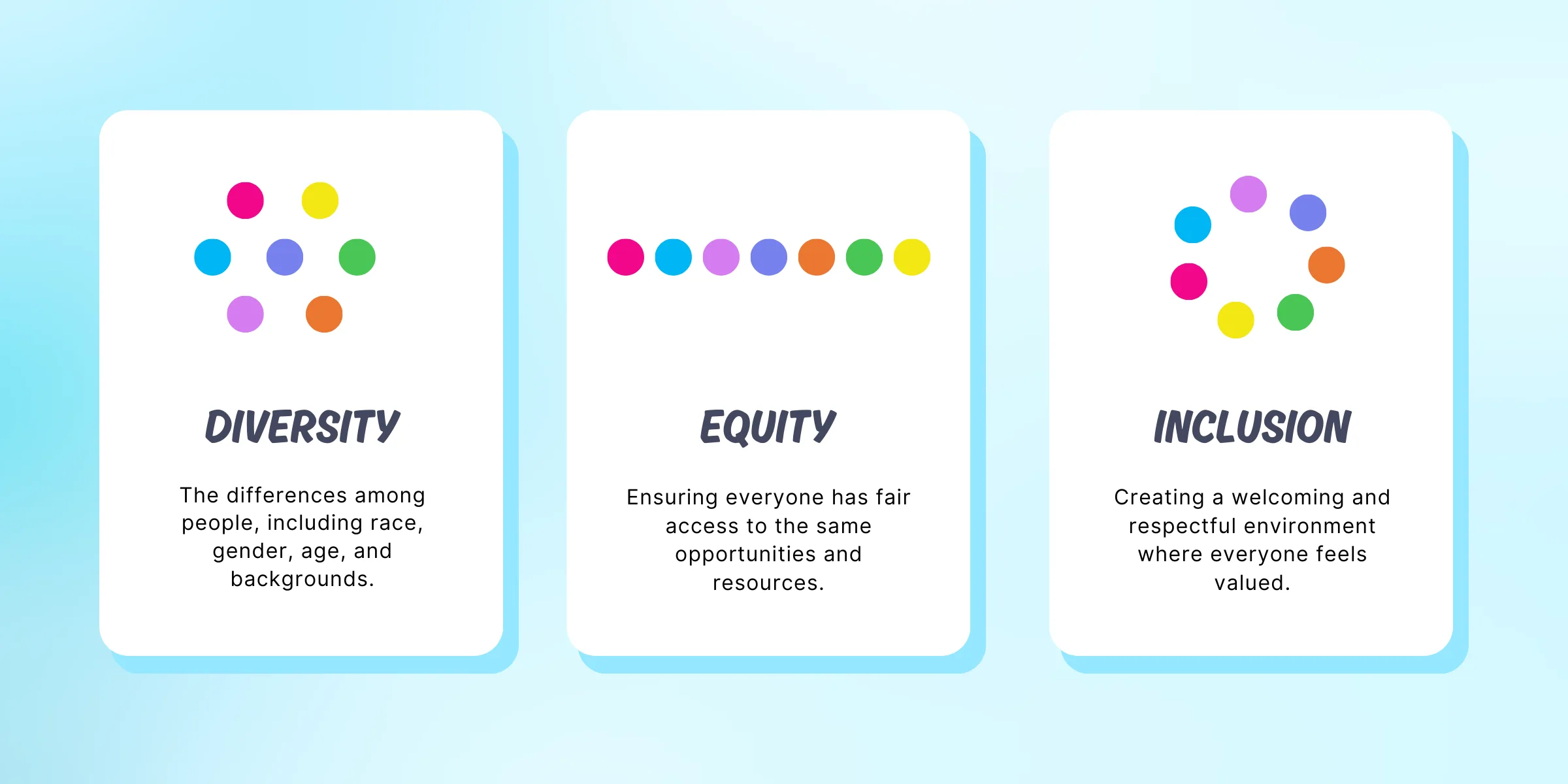 DIVERSITY

The differences among people, including race, gender, age, and backgrounds.

EQUITY

Ensuring everyone has fair access to the same opportunities and resources.

INCLUSION

Creating a welcoming and respectful environment where everyone feels valued.